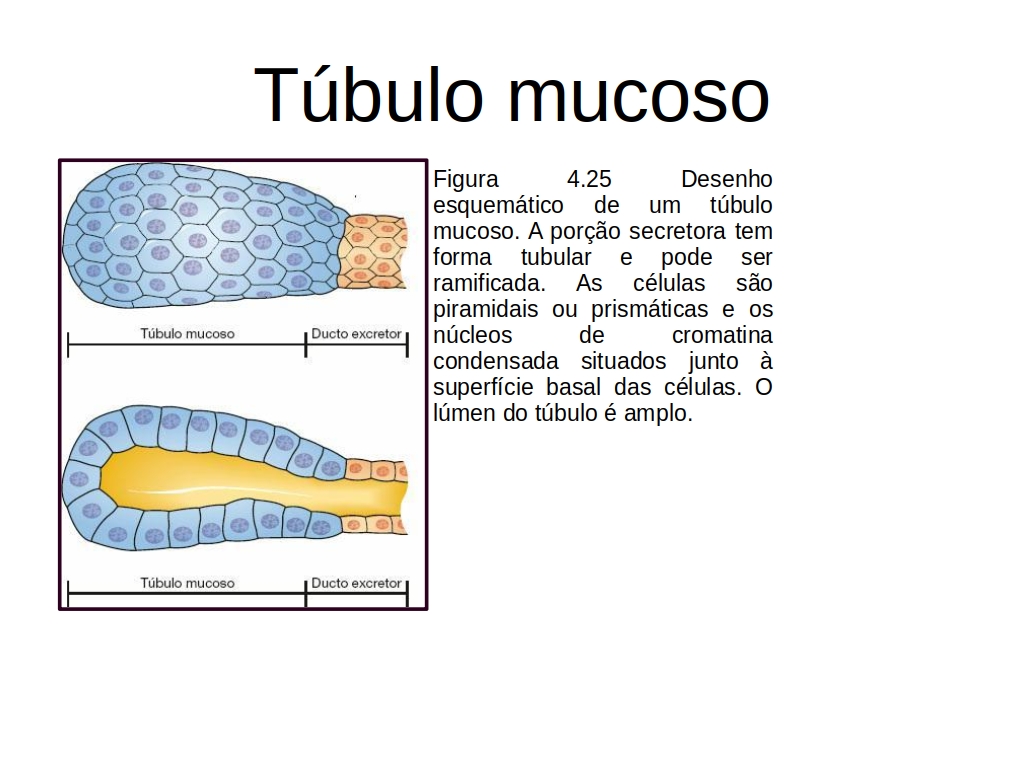 Túbulo mucoso

Túbulo mucoso
Ducto excretor

Túbulo mucoso
Ducto excretor

Figura 4.25 Desenho esquemático de um túbulo mucoso. A porção secretora tem forma tubular e pode ser ramificada. As células são piramidais ou prismáticas e os núcleos de cromatina condensada situados junto à superfície basal das células. O lúmen do túbulo é amplo.